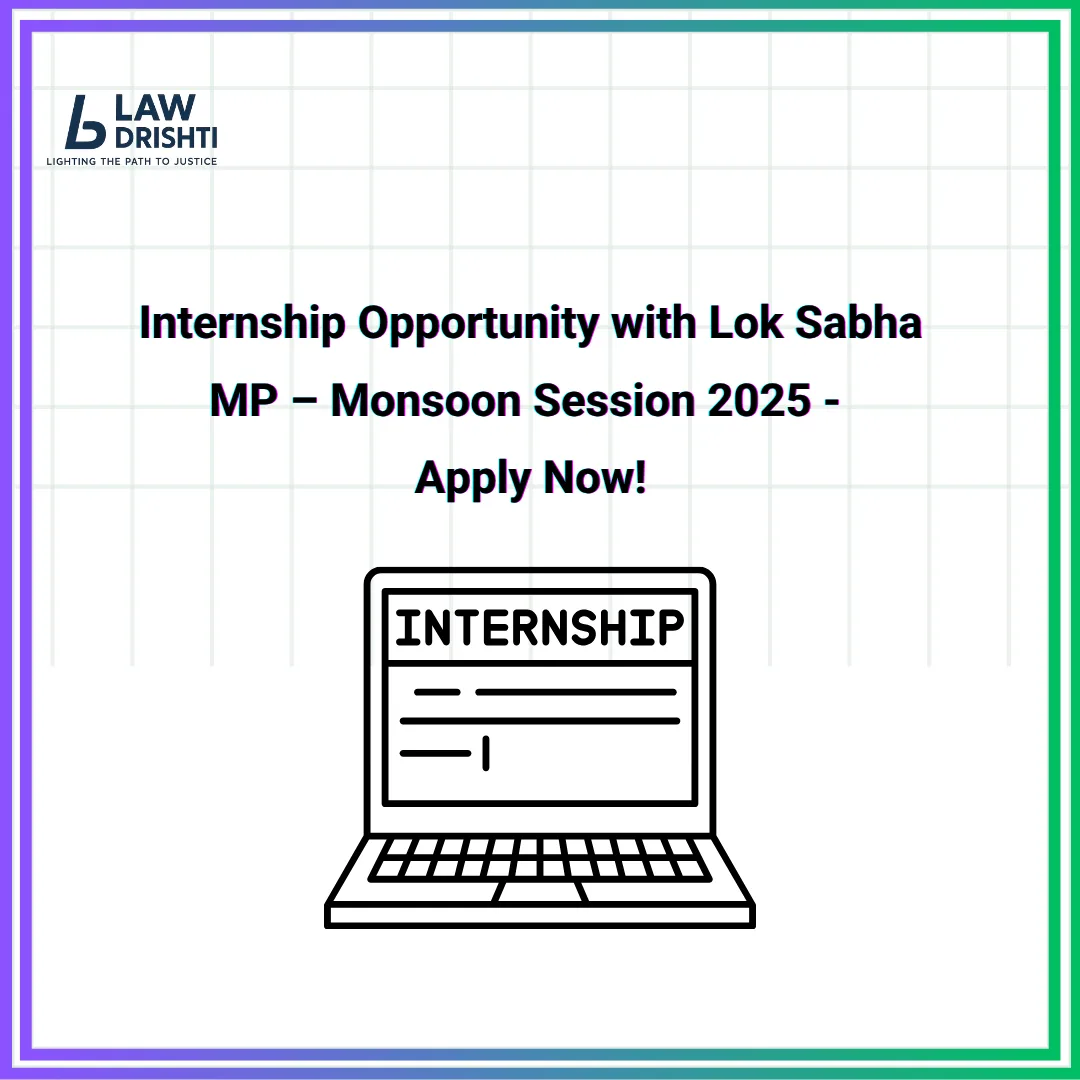 LAW DRISHTI
LIGHTING THE PATH TO JUSTICE

Internship Opportunity with Lok Sabha MP – Monsoon Session 2025 - Apply Now!

INTERNSHIP